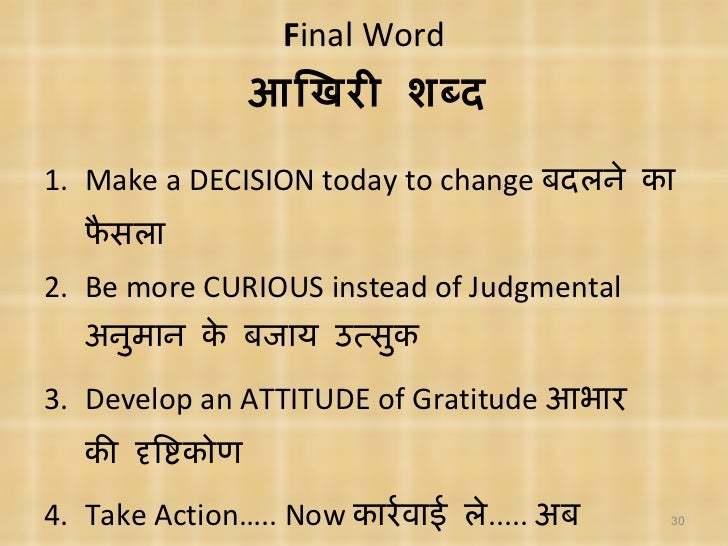 Final Word
आखिरी शब्द

1. Make a DECISION today to change बदलने का फैसला
2. Be more CURIOUS instead of Judgmental अनुमान के बजाय उत्सुक
3. Develop an ATTITUDE of Gratitude आभार की दृष्टिकोण
4. Take Action….. Now कार्रवाई ले….. अब

30